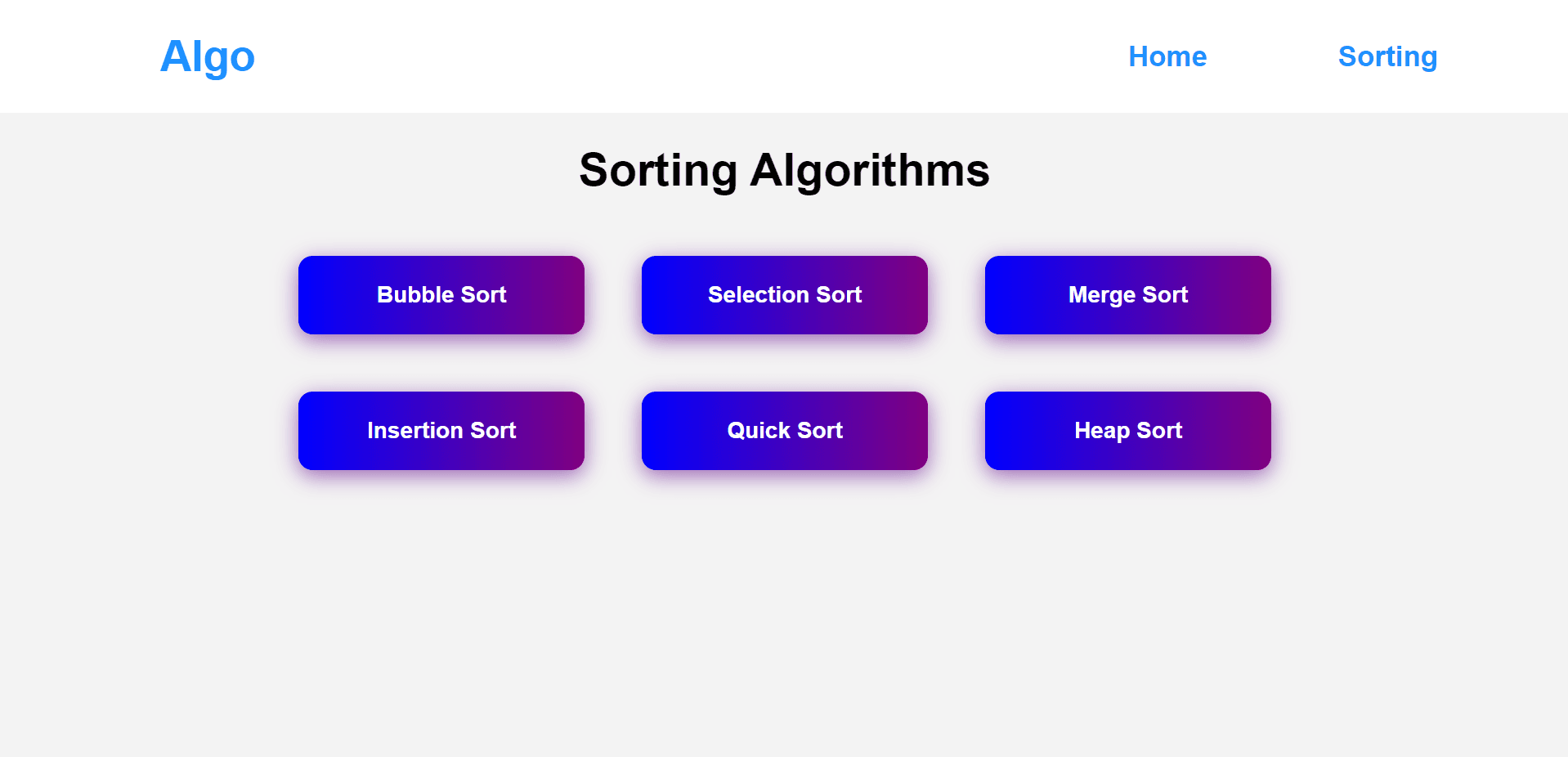 Algo

Home

Sorting

Sorting Algorithms

Bubble Sort

Selection Sort

Merge Sort

Insertion Sort

Quick Sort

Heap Sort